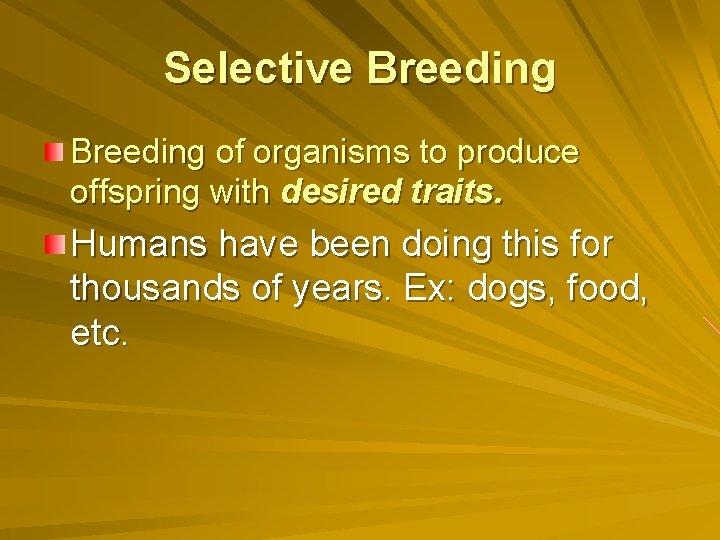 Selective Breeding

Breeding of organisms to produce offspring with desired traits.

Humans have been doing this for thousands of years. Ex: dogs, food, etc.